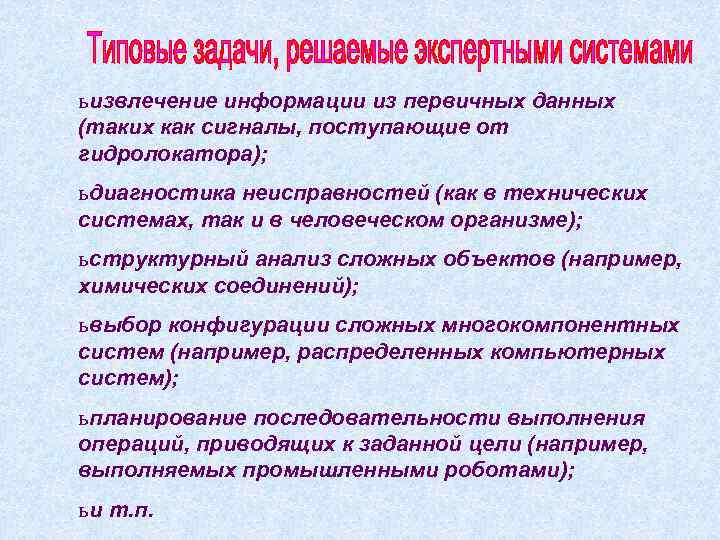 Типовые задачи, решаемые экспертными системами

ьизвлечение информации из первичных данных (таких как сигналы, поступающие от гидролокатора);

ьдиагностика неисправностей (как в технических системах, так и в человеческом организме);

ьструктурный анализ сложных объектов (например, химических соединений);

ьвыбор конфигурации сложных многокомпонентных систем (например, распределенных компьютерных систем);

ьпланирование последовательности выполнения операций, приводящих к заданной цели (например, выполняемых промышленными роботами);

ьи т.п.